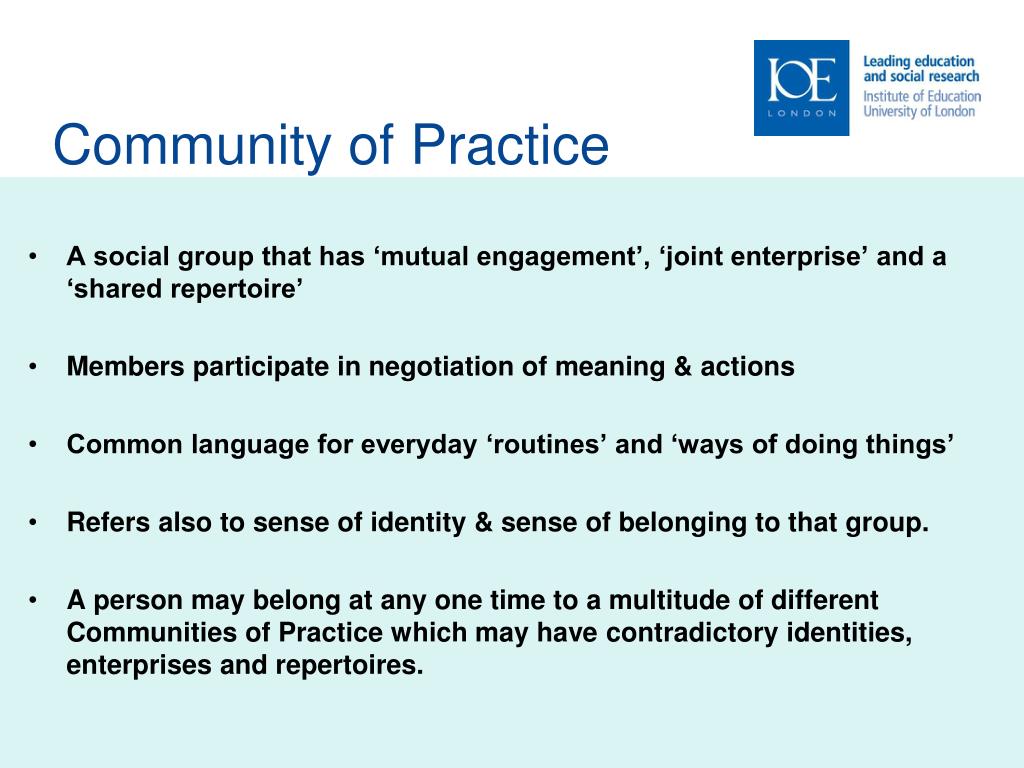 IOE
LONDON
Leading education and social research
Institute of Education
University of London

Community of Practice

• A social group that has ‘mutual engagement’, ‘joint enterprise’ and a ‘shared repertoire’

• Members participate in negotiation of meaning & actions

• Common language for everyday ‘routines’ and ‘ways of doing things’

• Refers also to sense of identity & sense of belonging to that group.

• A person may belong at any one time to a multitude of different Communities of Practice which may have contradictory identities, enterprises and repertoires.